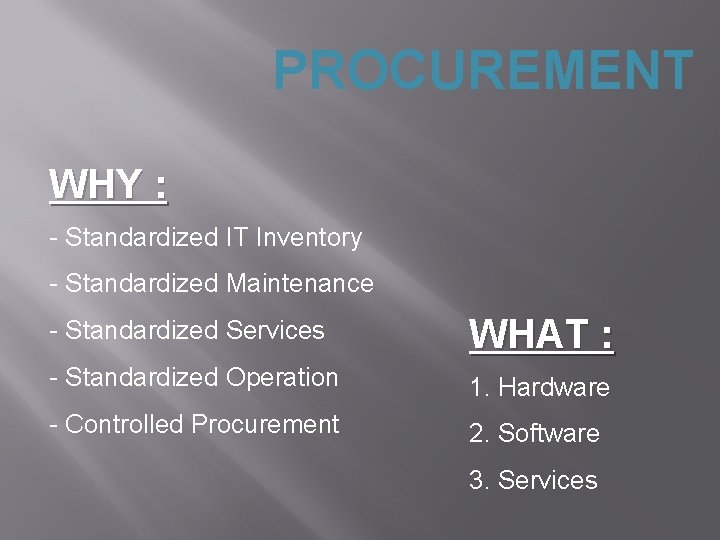 PROCUREMENT

WHY :

- Standardized IT Inventory
- Standardized Maintenance
- Standardized Services
- Standardized Operation
- Controlled Procurement

WHAT :

1. Hardware
2. Software
3. Services